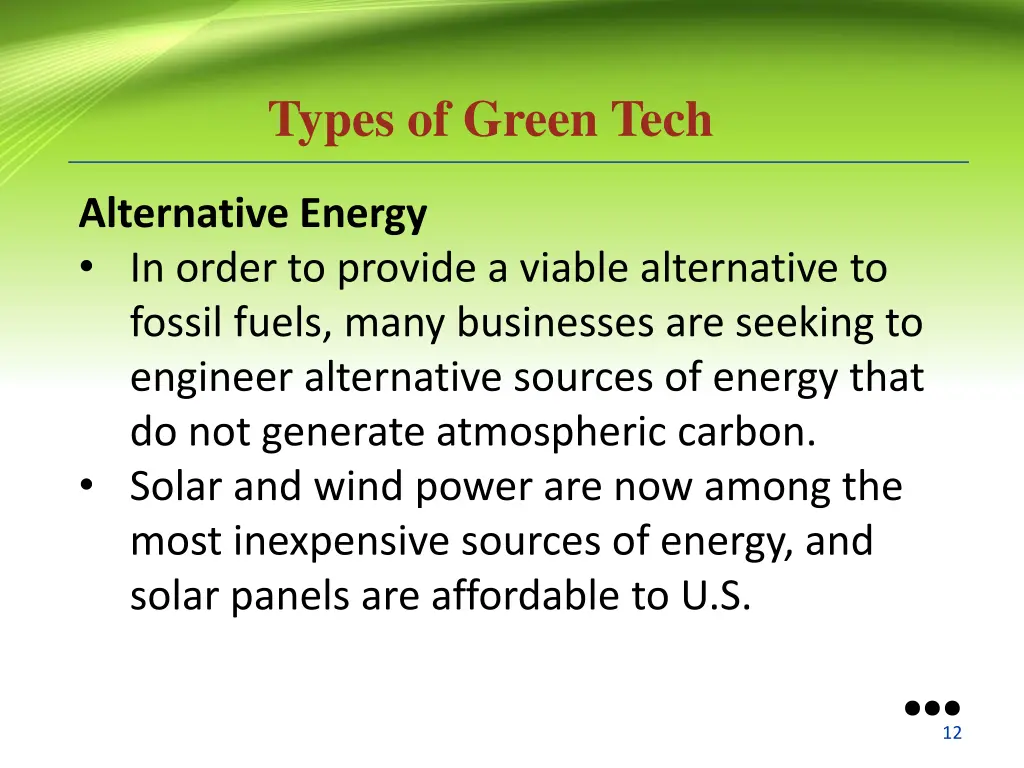 Types of Green Tech

Alternative Energy
• In order to provide a viable alternative to fossil fuels, many businesses are seeking to engineer alternative sources of energy that do not generate atmospheric carbon.
• Solar and wind power are now among the most inexpensive sources of energy, and solar panels are affordable to U.S.

12